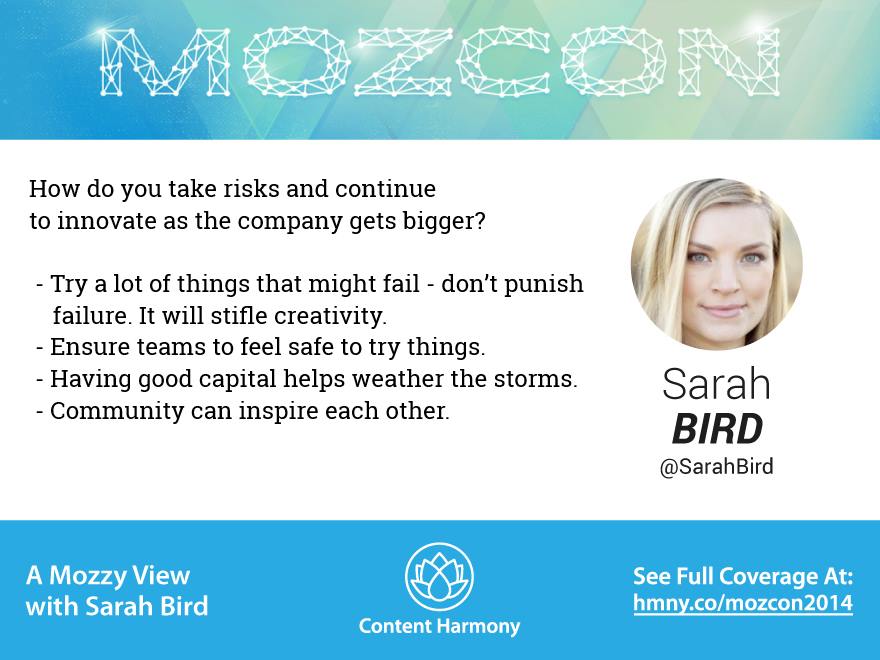 MOZCON

How do you take risks and continue to innovate as the company gets bigger?

- Try a lot of things that might fail - don't punish failure. It will stifle creativity.
- Ensure teams to feel safe to try things.
- Having good capital helps weather the storms.
- Community can inspire each other.

Sarah
BIRD
@SarahBird

A Mozzy View with Sarah Bird

Content Harmony

See Full Coverage At:
hmny.co/mozcon2014